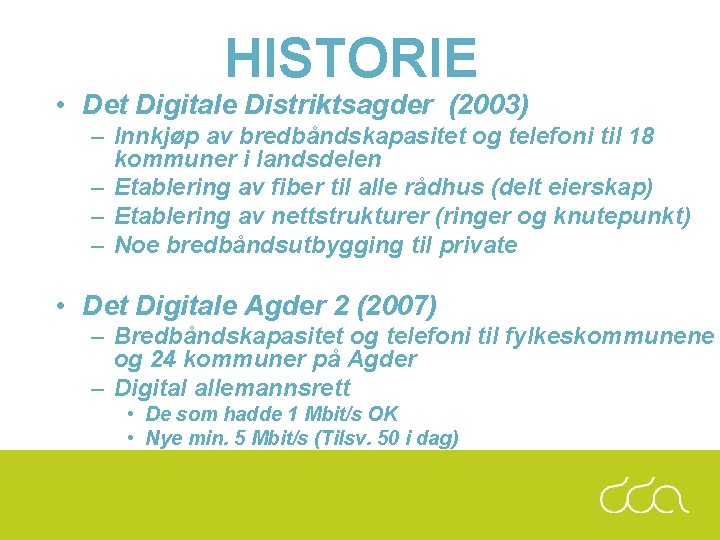 HISTORIE

• Det Digitale Distriktsagder (2003)
– Innkjøp av bredbåndskapasitet og telefoni til 18 kommuner i landsdelen
– Etablering av fiber til alle rådhus (delt eierskap)
– Etablering av nettstrukturer (ringer og knutepunkt)
– Noe bredbåndsutbygging til private

• Det Digitale Agder 2 (2007)
– Bredbåndskapasitet og telefoni til fylkeskommunene og 24 kommuner på Agder
– Digital allemannsrett
• De som hadde 1 Mbit/s OK
• Nye min. 5 Mbit/s (Tilsv. 50 i dag)

dda